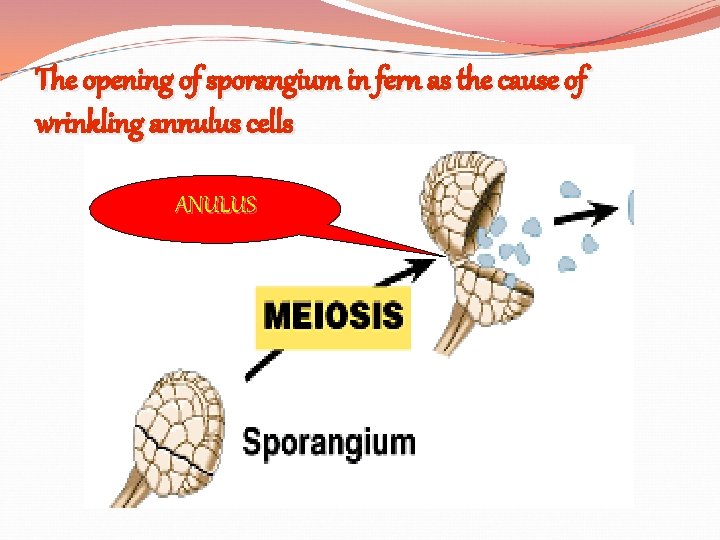 The opening of sporangium in fern as the cause of wrinkling annulus cells

ANULUS

MEIOSIS

Sporangium